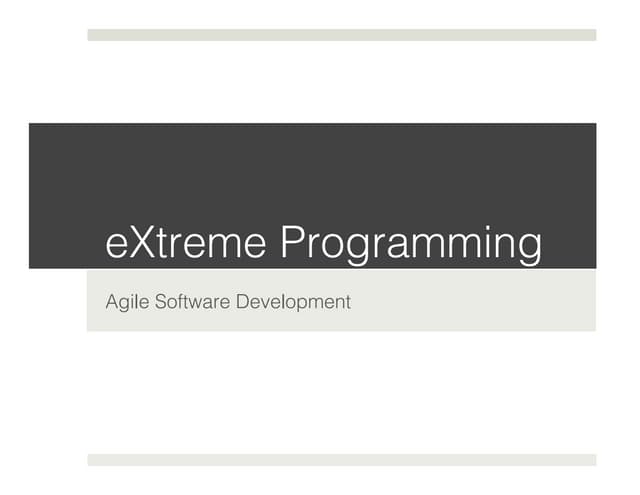 eXtreme Programming

Agile Software Development